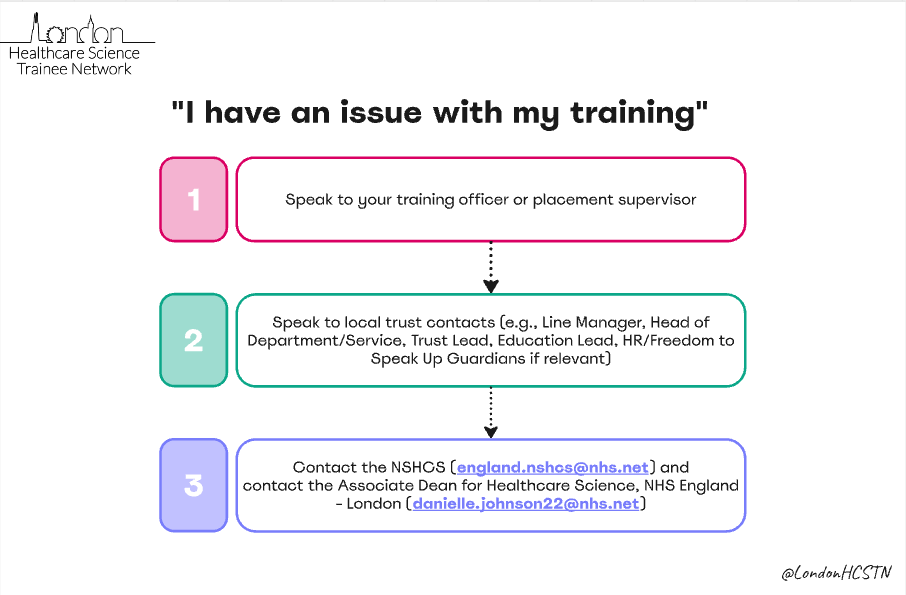 London
Healthcare Science
Trainee Network

"I have an issue with my training"

1

Speak to your training officer or placement supervisor

2

Speak to local trust contacts (e.g., Line Manager, Head of Department/Service, Trust Lead, Education Lead, HR/Freedom to Speak Up Guardians if relevant)

3

Contact the NSHCS (england.nshcs@nhs.net) and contact the Associate Dean for Healthcare Science, NHS England - London (danielle.johnson22@nhs.net)

@LondonHCSTN